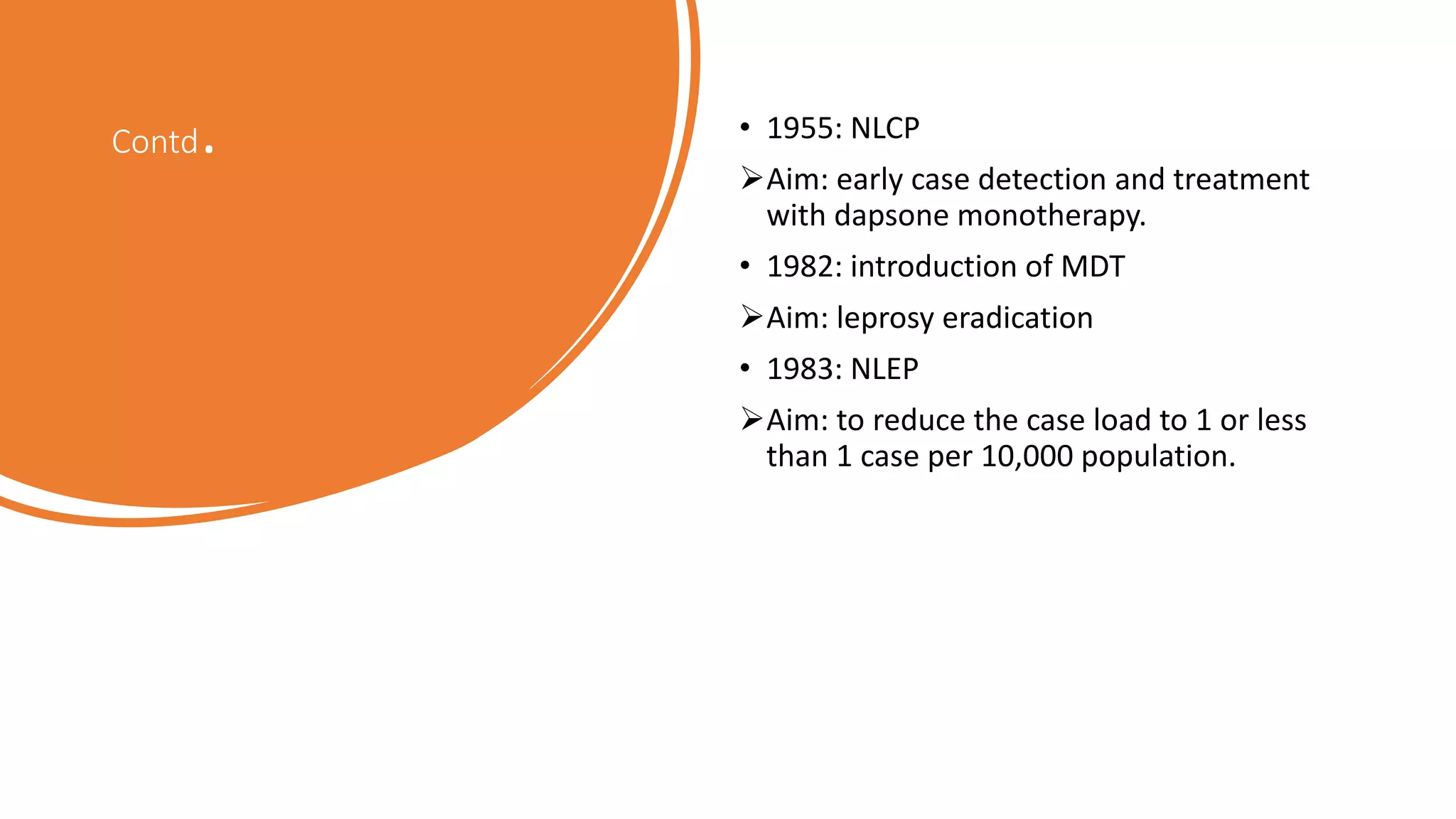 Contd.

• 1955: NLCP

➢ Aim: early case detection and treatment with dapsone monotherapy.

• 1982: introduction of MDT

➢ Aim: leprosy eradication

• 1983: NLEP

➢ Aim: to reduce the case load to 1 or less than 1 case per 10,000 population.